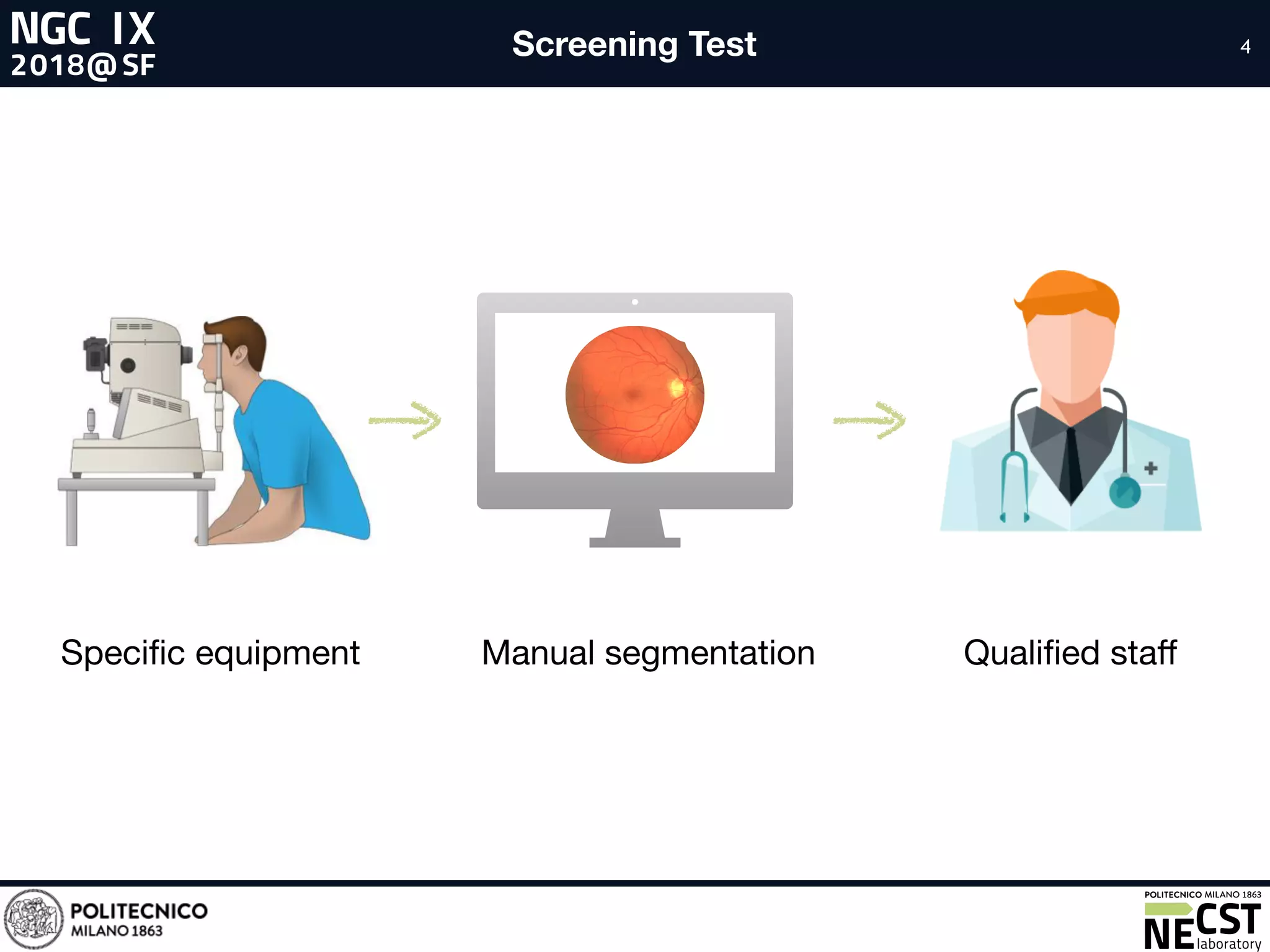 NGC IX
2018@SF

Screening Test

4

Specific equipment

Manual segmentation

Qualified staff

POLITECNICO
MILANO 1863

POLITECNICO MILANO 1863
NECST laboratory